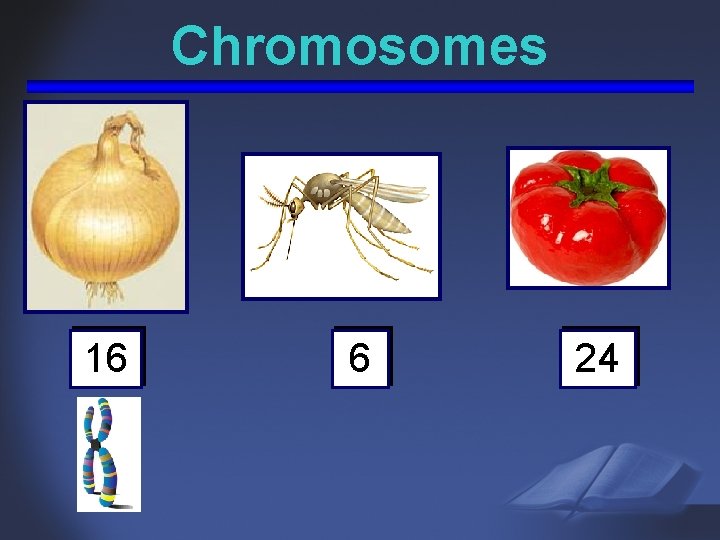 Chromosomes

16

6

24